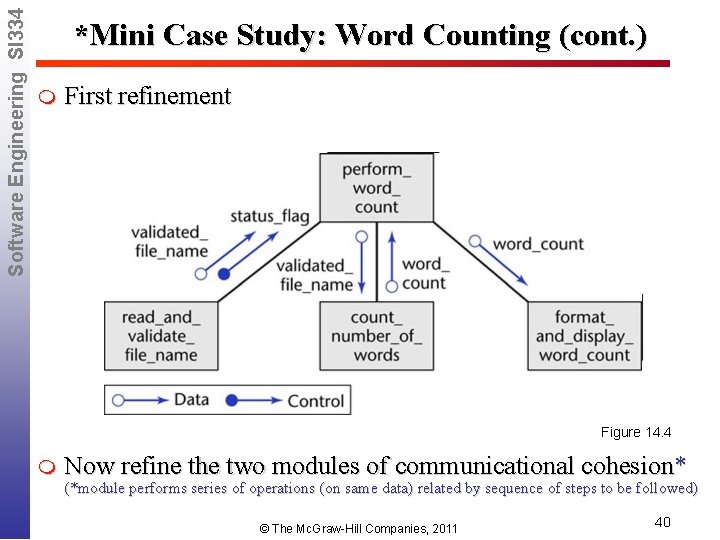 Software Engineering SI334

*Mini Case Study: Word Counting (cont.)

First refinement

perform_ word_ count

validated_ file_name

status_flag

validated_ file_name

word_ count

word_count

read_and_ validate_ file_name

count_ number_of_ words

format_ and_display_ word_count

Data

Control

Figure 14.4

Now refine the two modules of communicational cohesion*
(*module performs series of operations (on same data) related by sequence of steps to be followed)

© The McGraw-Hill Companies, 2011

40